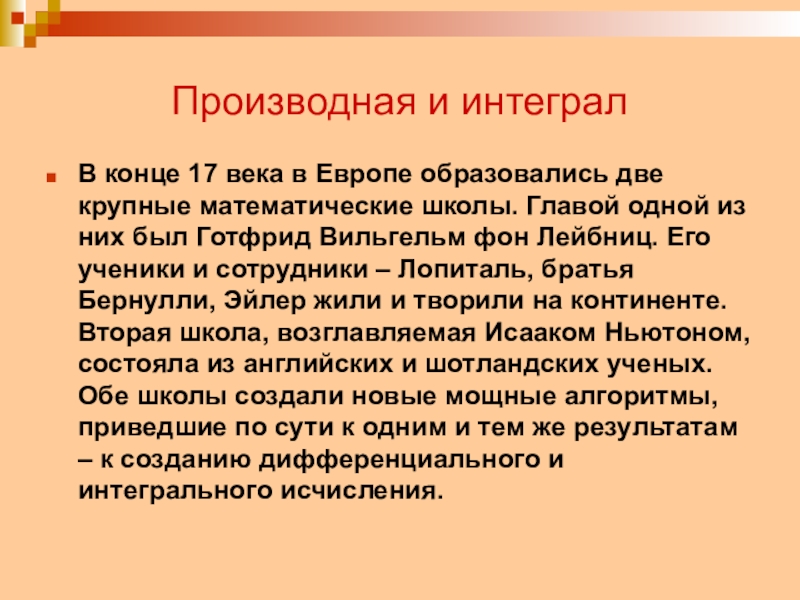 Производная и интеграл

В конце 17 века в Европе образовались две крупные математические школы. Главой одной из них был Готфрид Вильгельм фон Лейбниц. Его ученики и сотрудники – Лопиталь, братья Бернулли, Эйлер жили и творили на континенте. Вторая школа, возглавляемая Исааком Ньютоном, состояла из английских и шотландских ученых. Обе школы создали новые мощные алгоритмы, приведшие по сути к одним и тем же результатам – к созданию дифференциального и интегрального исчисления.